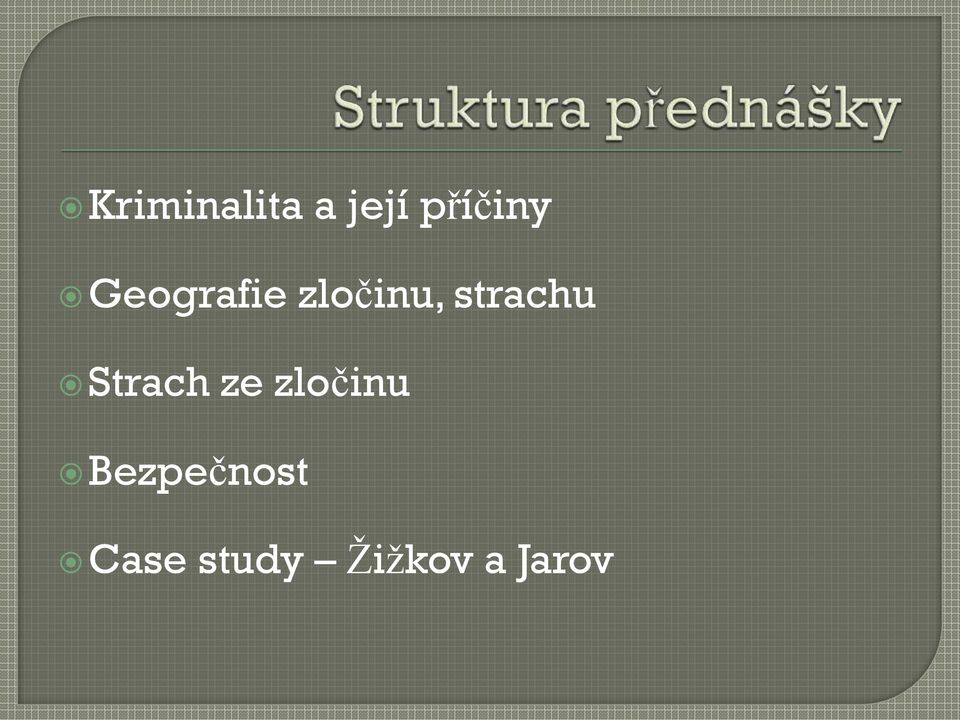 Struktura přednášky

Kriminalita a její příčiny

Geografie zločinu, strachu

Strach ze zločinu

Bezpečnost

Case study – Žižkov a Jarov